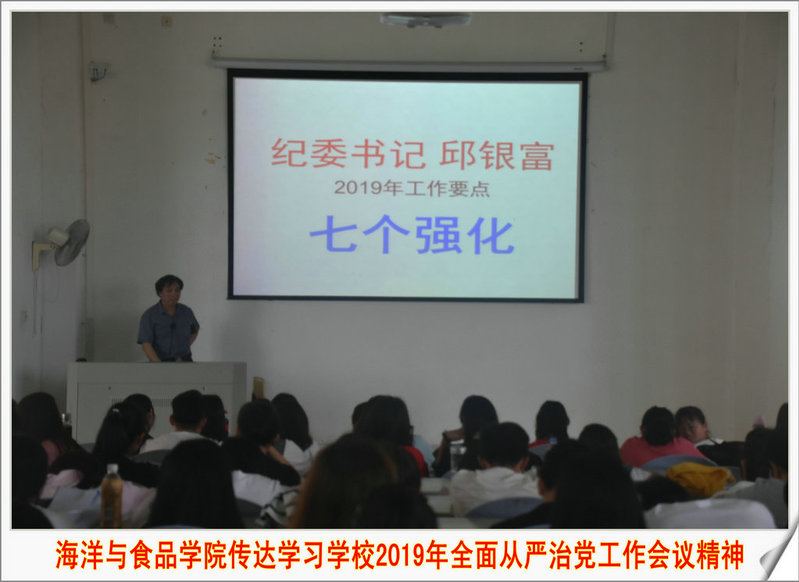 纪委书记 邱银富
2019年工作要点
七个强化

海洋与食品学院传达学习学校2019年全面从严治党工作会议精神